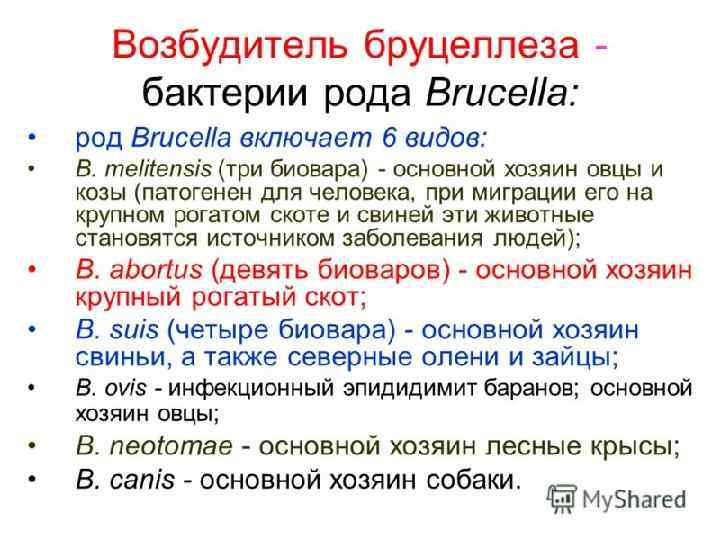 Возбудитель бруцеллеза - бактерии рода Brucella:

• род Brucella включает 6 видов:

• B. melitensis (три биовара) - основной хозяин овцы и козы (патогенен для человека, при миграции его на крупном рогатом скоте и свиней эти животные становятся источником заболевания людей);

• B. abortus (девять биоваров) - основной хозяин крупный рогатый скот;

• B. suis (четыре биовара) - основной хозяин свиньи, а также северные олени и зайцы;

• B. ovis - инфекционный эпидидимит баранов; основной хозяин овцы;

• B. neotomae - основной хозяин лесные крысы;

• B. canis - основной хозяин собаки.

MyShared